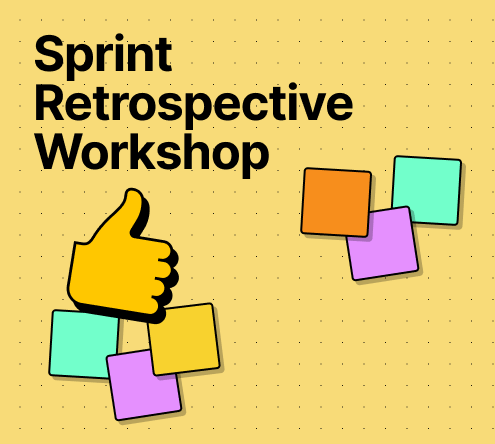 Sprint Retrospective Workshop